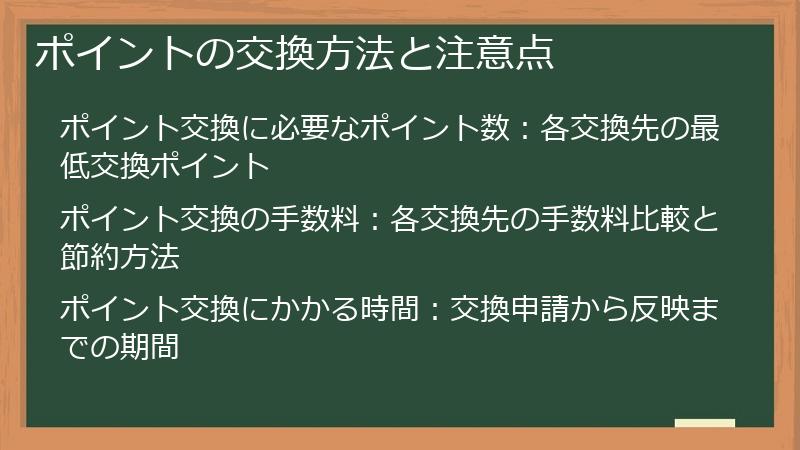 ポイントの交換方法と注意点

ポイント交換に必要なポイント数：各交換先の最低交換ポイント

ポイント交換の手数料：各交換先の手数料比較と節約方法

ポイント交換にかかる時間：交換申請から反映までの期間